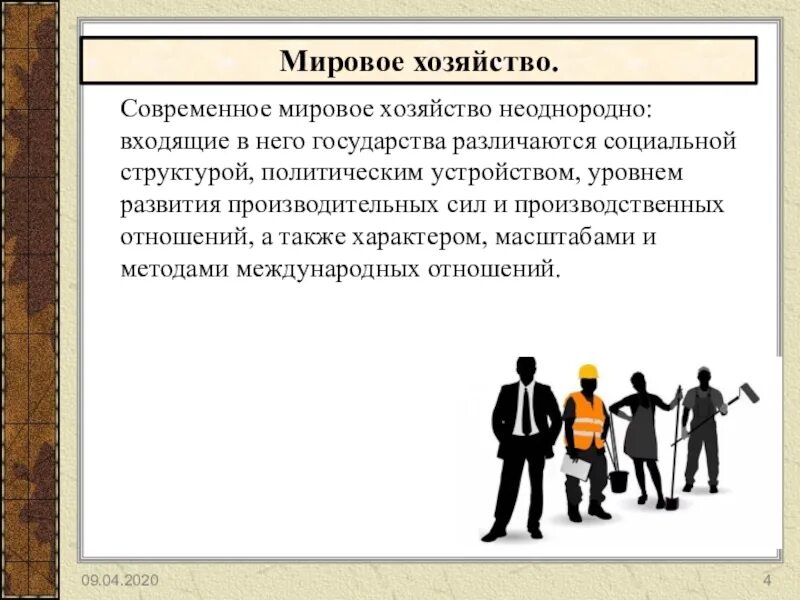 Мировое хозяйство.

Современное мировое хозяйство неоднородно: входящие в него государства различаются социальной структурой, политическим устройством, уровнем развития производительных сил и производственных отношений, а также характером, масштабами и методами международных отношений.

09.04.2020

4